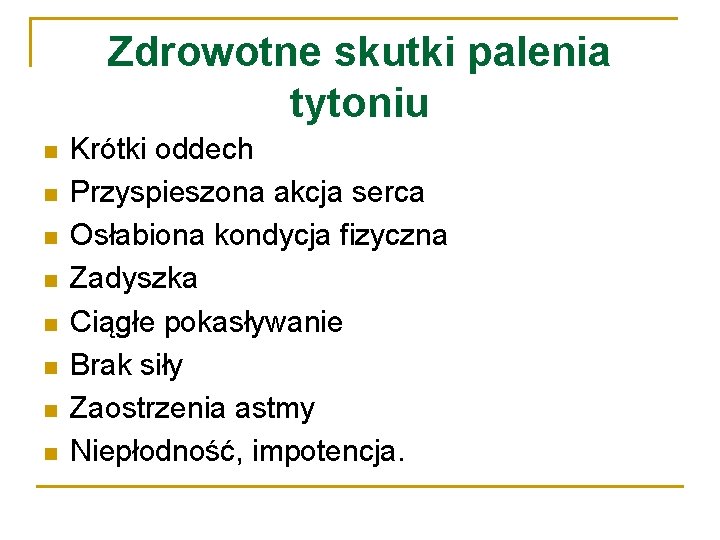 Zdrowotne skutki palenia tytoniu

- Krótki oddech
- Przyspieszona akcja serca
- Osłabiona kondycja fizyczna
- Zadyszka
- Ciągłe pokasływanie
- Brak siły
- Zaostrzenia astmy
- Niepłodność, impotencja.